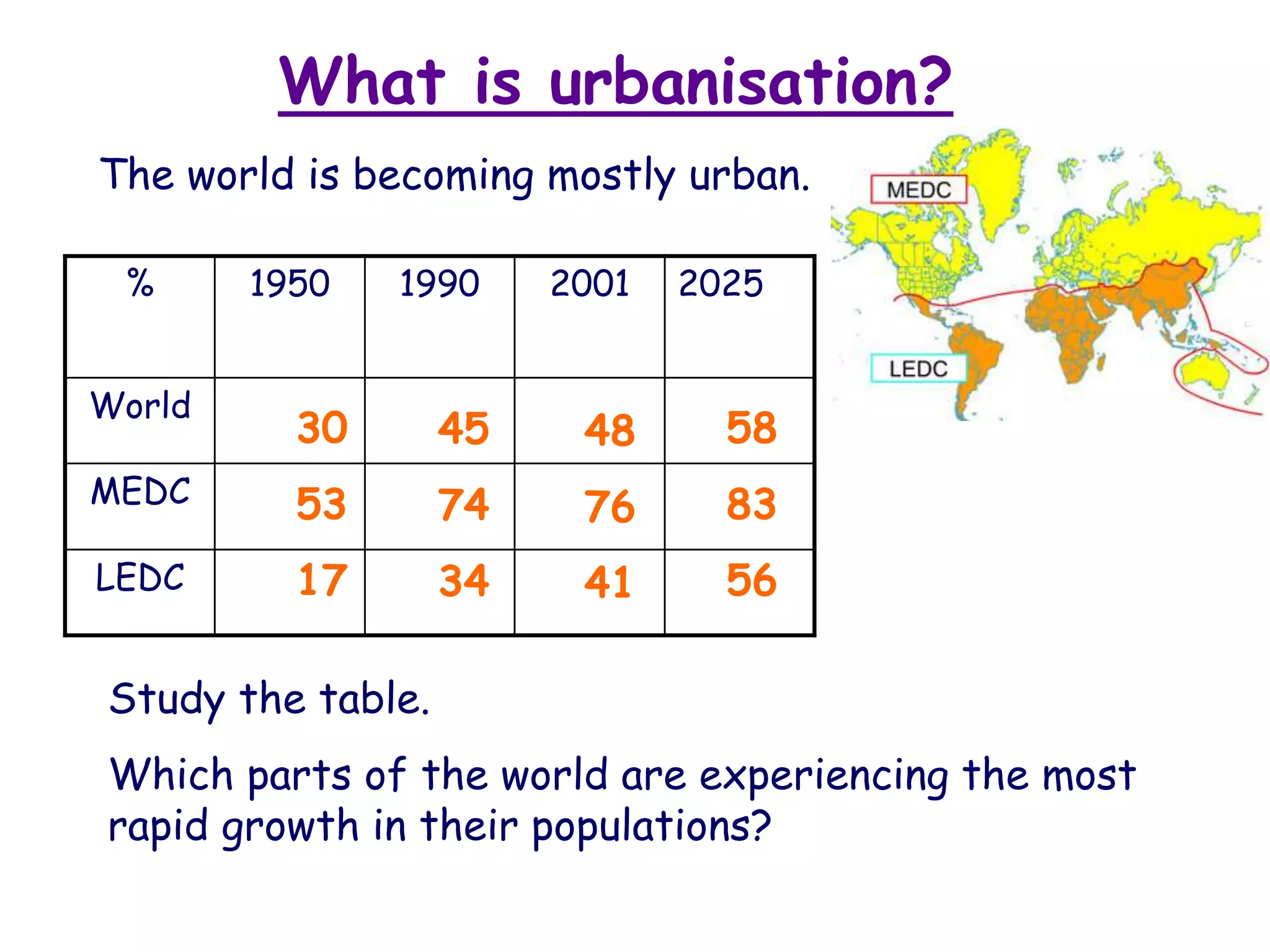 What is urbanisation?

The world is becoming mostly urban.

MEDC

LEDC

| % | 1950 | 1990 | 2001 | 2025 |
|---|---|---|---|---|
| World | 30 | 45 | 48 | 58 |
| MEDC | 53 | 74 | 76 | 83 |
| LEDC | 17 | 34 | 41 | 56 |

Study the table.

Which parts of the world are experiencing the most rapid growth in their populations?